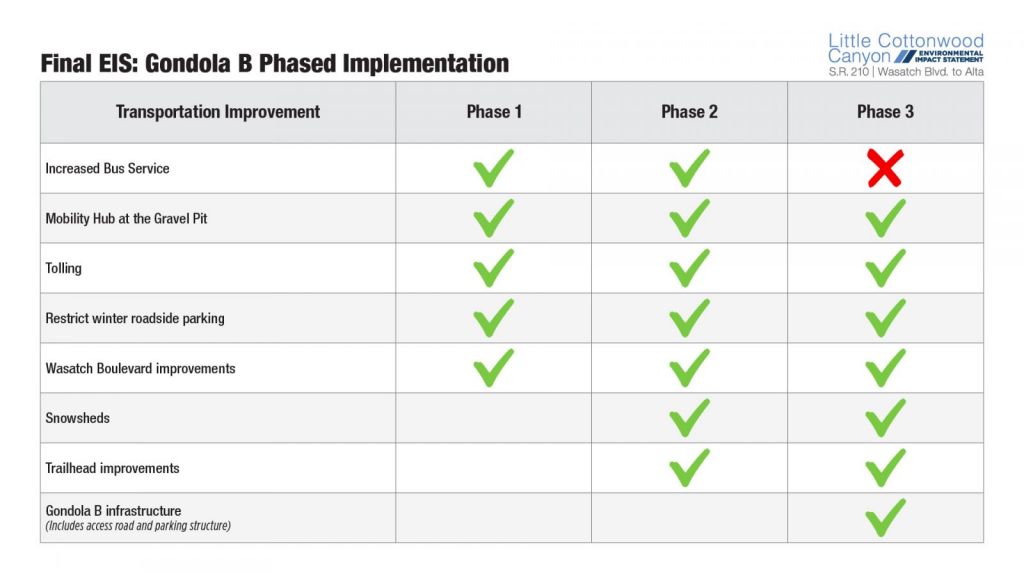 Final EIS: Gondola B Phased Implementation

Little Cottonwood Canyon ENVIRONMENTAL IMPACT STATEMENT
S.R. 210 | Wasatch Blvd. to Alta

| Transportation Improvement | Phase 1 | Phase 2 | Phase 3 |
|---|---|---|---|
| Increased Bus Service | ✓ | ✓ | ✗ |
| Mobility Hub at the Gravel Pit | ✓ | ✓ | ✓ |
| Tolling | ✓ | ✓ | ✓ |
| Restrict winter roadside parking | ✓ | ✓ | ✓ |
| Wasatch Boulevard improvements | ✓ | ✓ | ✓ |
| Snowsheds | | ✓ | ✓ |
| Trailhead improvements | | ✓ | ✓ |
| Gondola B infrastructure (Includes access road and parking structure) | | | ✓ |